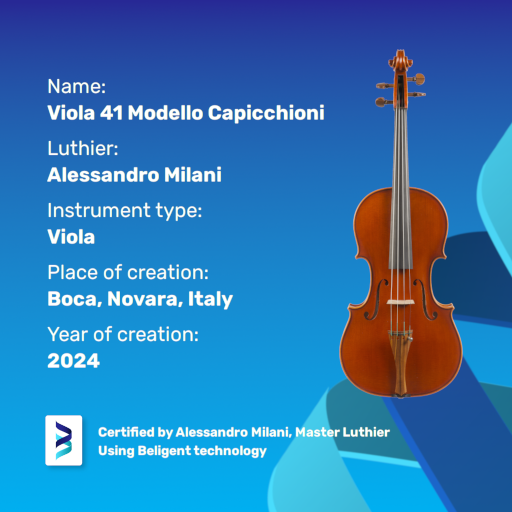 Name:
Viola 41 Modello Capicchioni

Luthier:
Alessandro Milani

Instrument type:
Viola

Place of creation:
Boca, Novara, Italy

Year of creation:
2024

Certified by Alessandro Milani, Master Luthier
Using Beligent technology